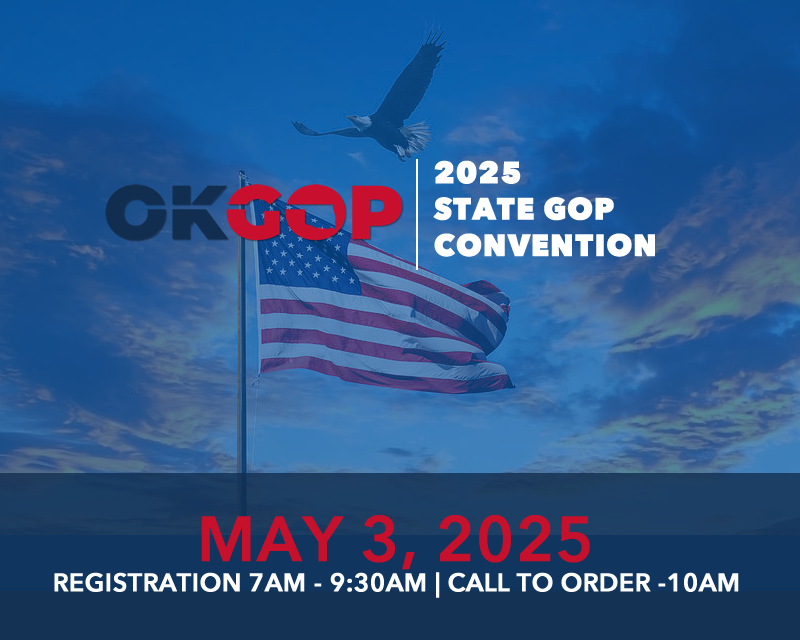 OKGOP

2025
STATE GOP
CONVENTION

MAY 3, 2025
REGISTRATION 7AM - 9:30AM | CALL TO ORDER -10AM